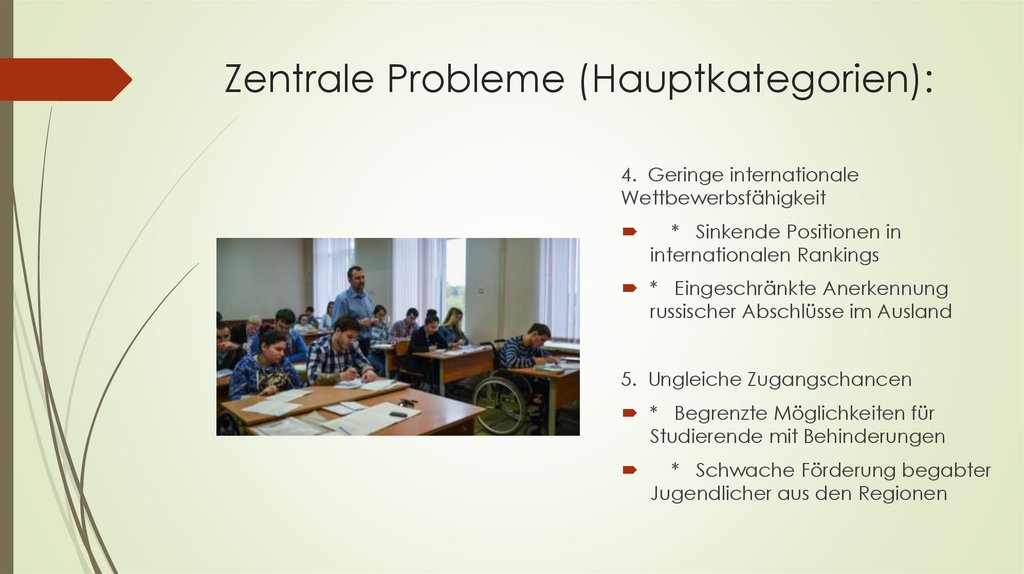 Zentrale Probleme (Hauptkategorien):

4. Geringe internationale Wettbewerbsfähigkeit

* Sinkende Positionen in internationalen Rankings

* Eingeschränkte Anerkennung russischer Abschlüsse im Ausland

5. Ungleiche Zugangschancen

* Begrenzte Möglichkeiten für Studierende mit Behinderungen

* Schwache Förderung begabter Jugendlicher aus den Regionen